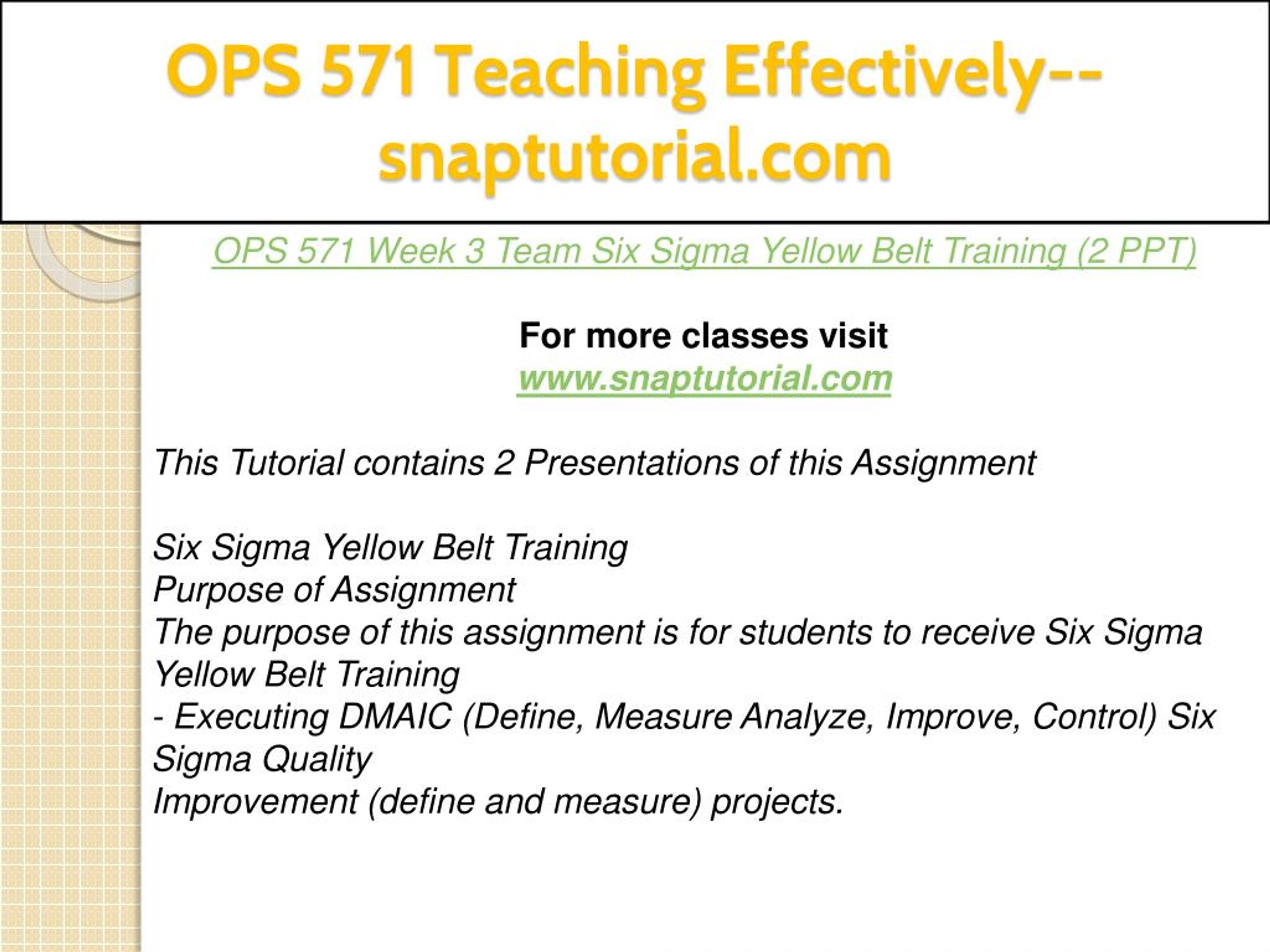 OPS 571 Teaching Effectively--snaptutorial.com

OPS 571 Week 3 Team Six Sigma Yellow Belt Training (2 PPT)

For more classes visit
www.snaptutorial.com

This Tutorial contains 2 Presentations of this Assignment

Six Sigma Yellow Belt Training
Purpose of Assignment
The purpose of this assignment is for students to receive Six Sigma Yellow Belt Training
- Executing DMAIC (Define, Measure Analyze, Improve, Control) Six Sigma Quality
Improvement (define and measure) projects.